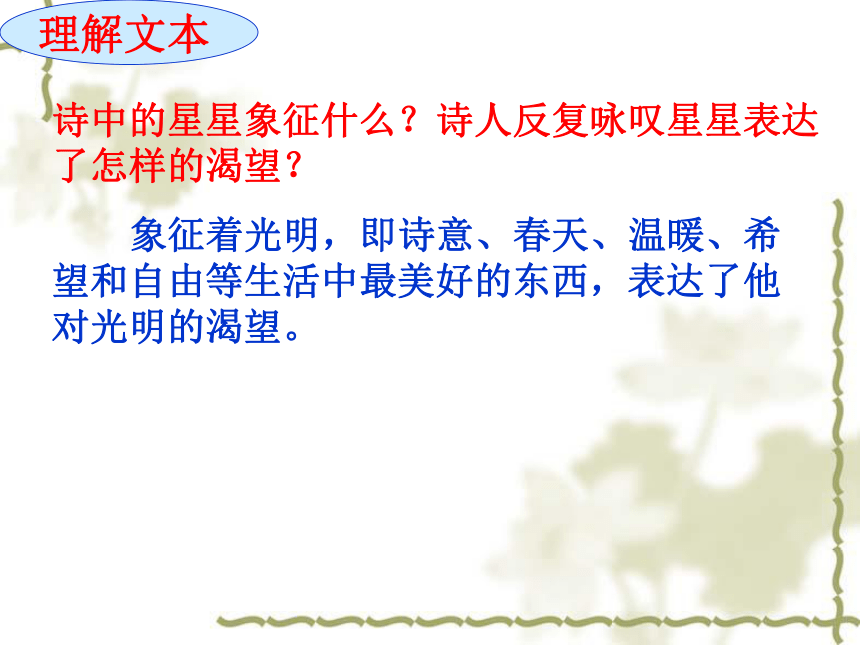 理解文本

诗中的星星象征什么？诗人反复咏叹星星表达了怎样的渴望？

象征着光明，即诗意、春天、温暖、希望和自由等生活中最美好的东西，表达了他对光明的渴望。